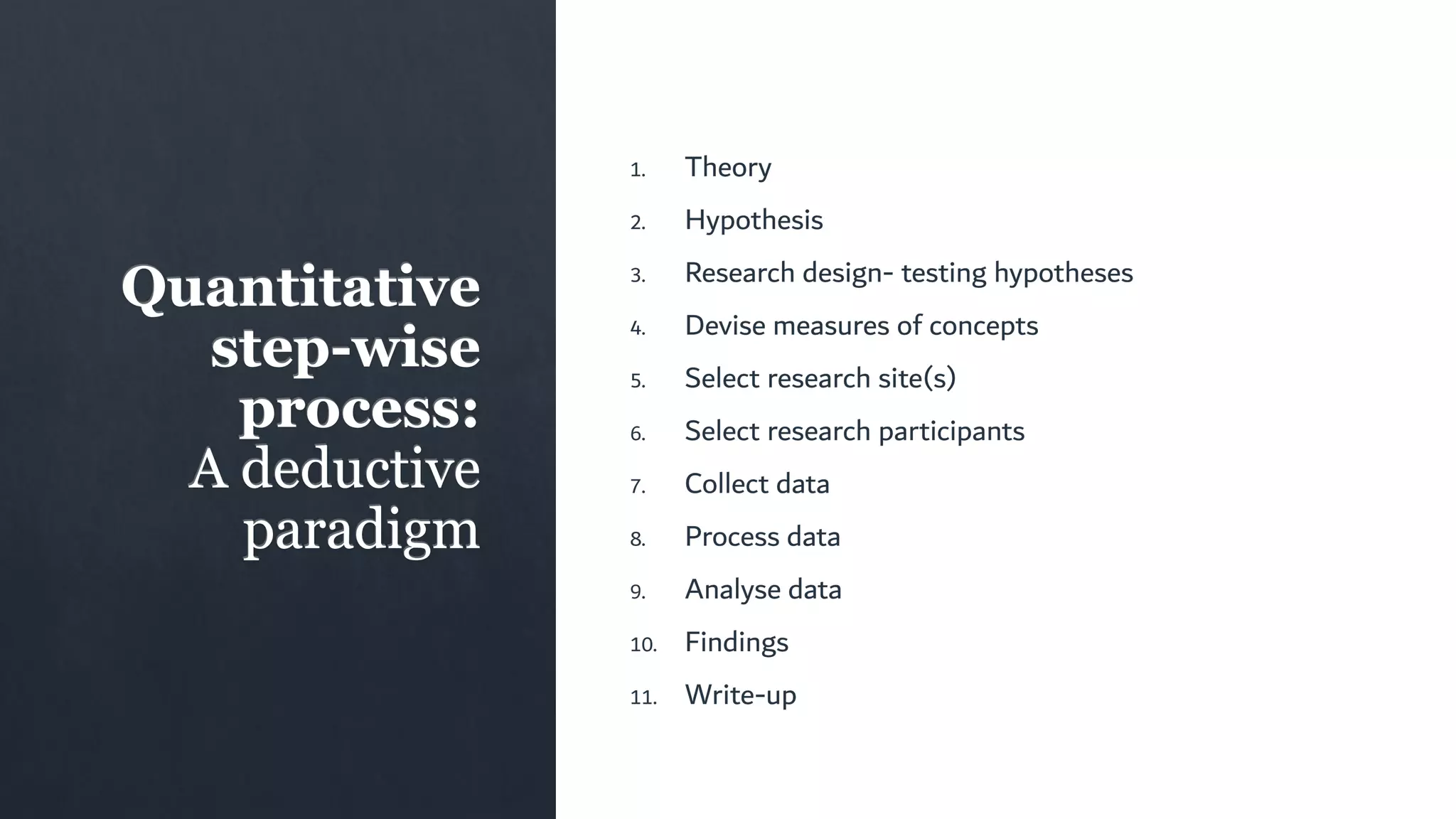 Quantitative step-wise process:
A deductive paradigm

1. Theory
2. Hypothesis
3. Research design- testing hypotheses
4. Devise measures of concepts
5. Select research site(s)
6. Select research participants
7. Collect data
8. Process data
9. Analyse data
10. Findings
11. Write-up